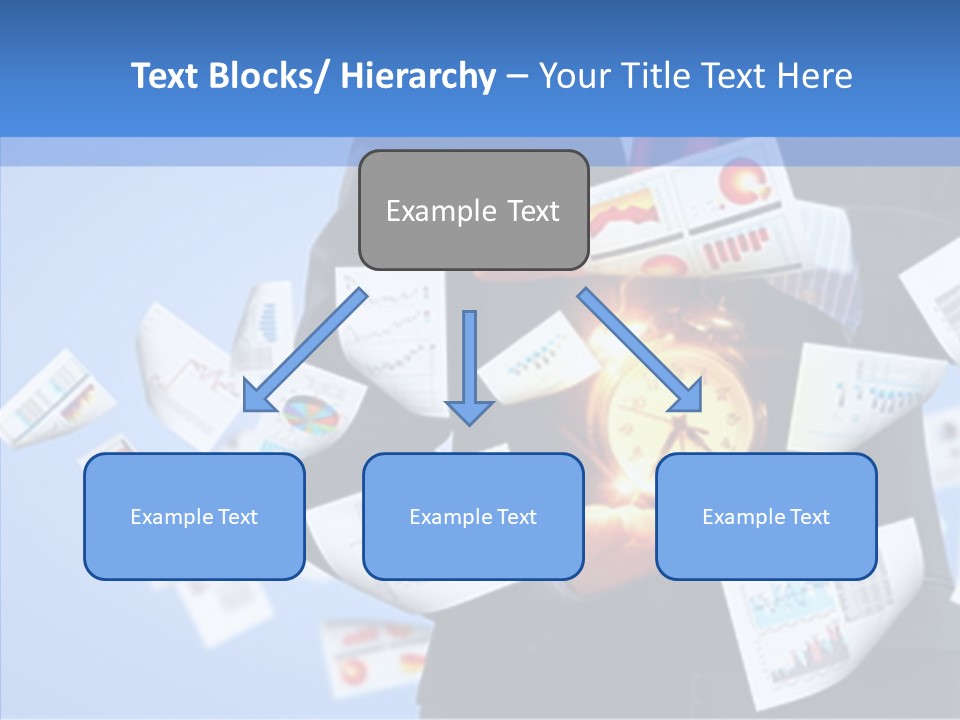 Text Blocks/ Hierarchy – Your Title Text Here

Example Text

Example Text

Example Text

Example Text